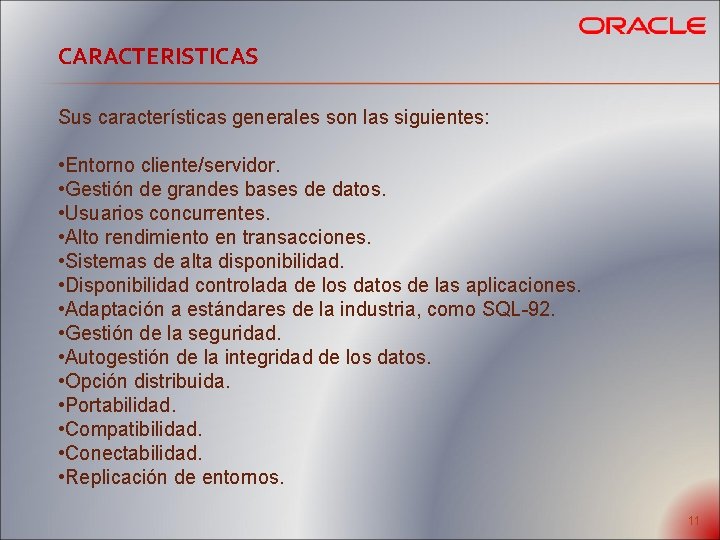 ORACLE

CARACTERISTICAS

Sus características generales son las siguientes:

•Entorno cliente/servidor.
•Gestión de grandes bases de datos.
•Usuarios concurrentes.
•Alto rendimiento en transacciones.
•Sistemas de alta disponibilidad.
•Disponibilidad controlada de los datos de las aplicaciones.
•Adaptación a estándares de la industria, como SQL-92.
•Gestión de la seguridad.
•Autogestión de la integridad de los datos.
•Opción distribuida.
•Portabilidad.
•Compatibilidad.
•Conectabilidad.
•Replicación de entornos.

11